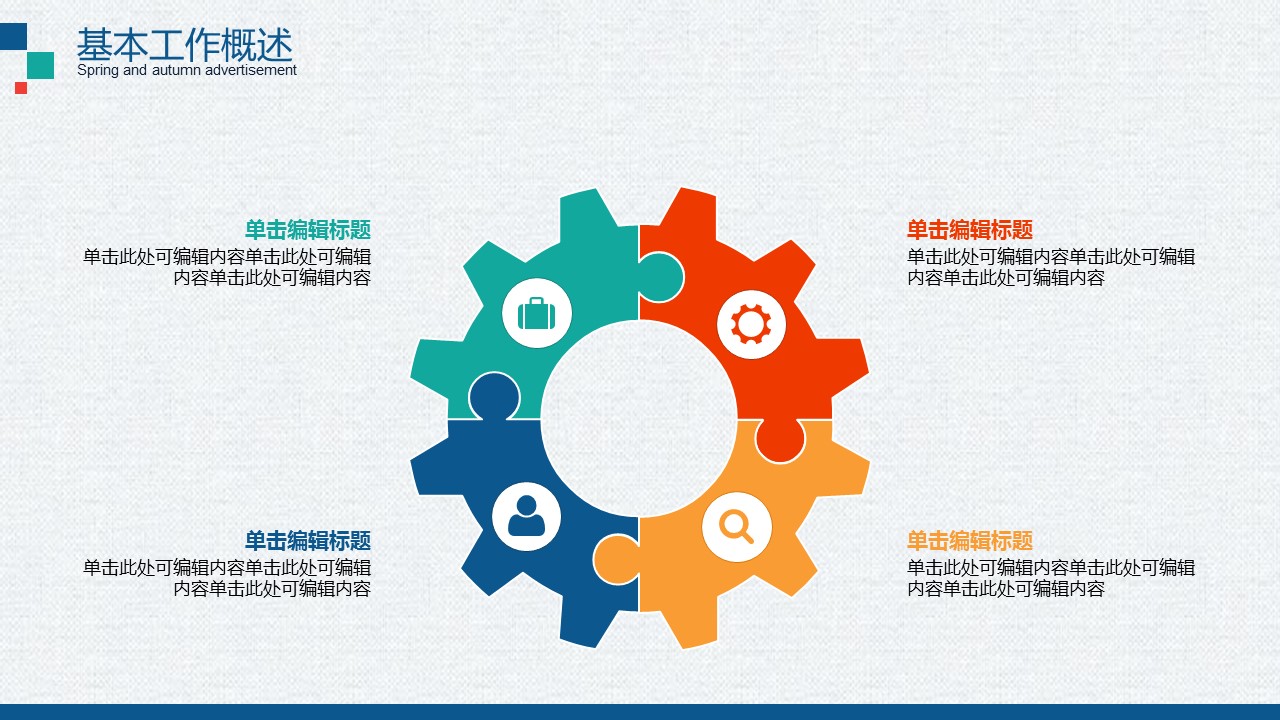 基本工作概述
Spring and autumn advertisement

单击编辑标题
单击此处可编辑内容单击此处可编辑内容单击此处可编辑内容

单击编辑标题
单击此处可编辑内容单击此处可编辑内容单击此处可编辑内容

单击编辑标题
单击此处可编辑内容单击此处可编辑内容单击此处可编辑内容

单击编辑标题
单击此处可编辑内容单击此处可编辑内容单击此处可编辑内容